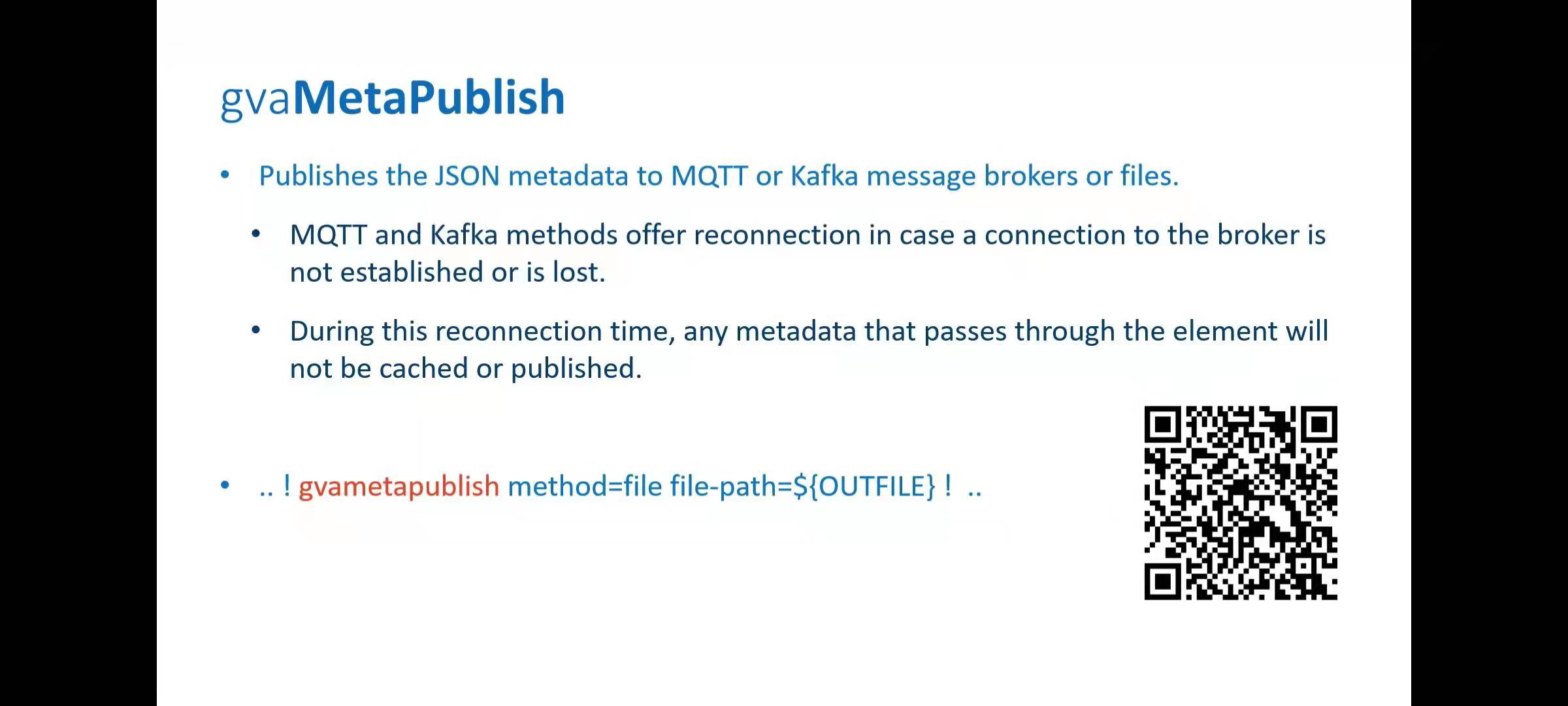 gvaMetaPublish

• Publishes the JSON metadata to MQTT or Kafka message brokers or files.

• MQTT and Kafka methods offer reconnection in case a connection to the broker is not established or is lost.

• During this reconnection time, any metadata that passes through the element will not be cached or published.

• .. ! gvametapublish method=file file-path=${OUTFILE} ! ..